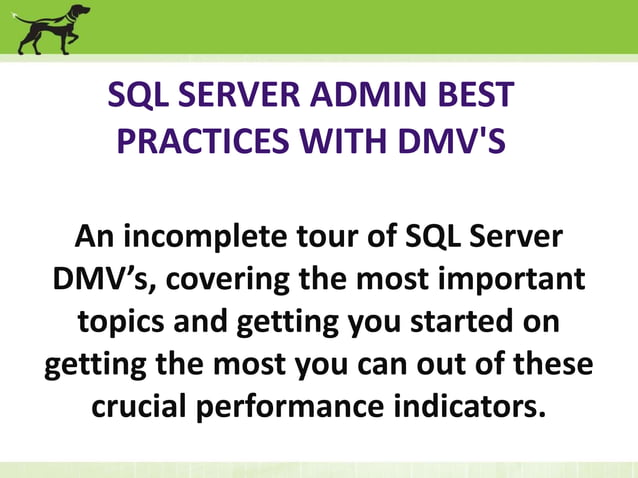 SQL SERVER ADMIN BEST PRACTICES WITH DMV'S

An incomplete tour of SQL Server DMV’s, covering the most important topics and getting you started on getting the most you can out of these crucial performance indicators.